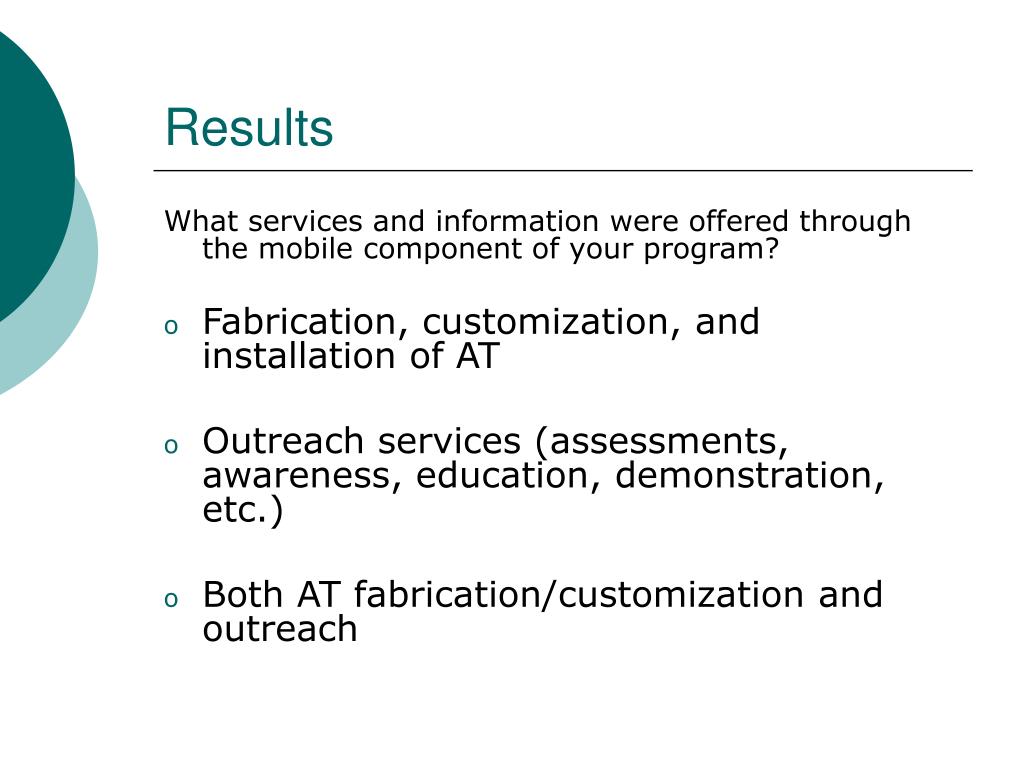 Results

What services and information were offered through the mobile component of your program?

o Fabrication, customization, and installation of AT

o Outreach services (assessments, awareness, education, demonstration, etc.)

o Both AT fabrication/customization and outreach